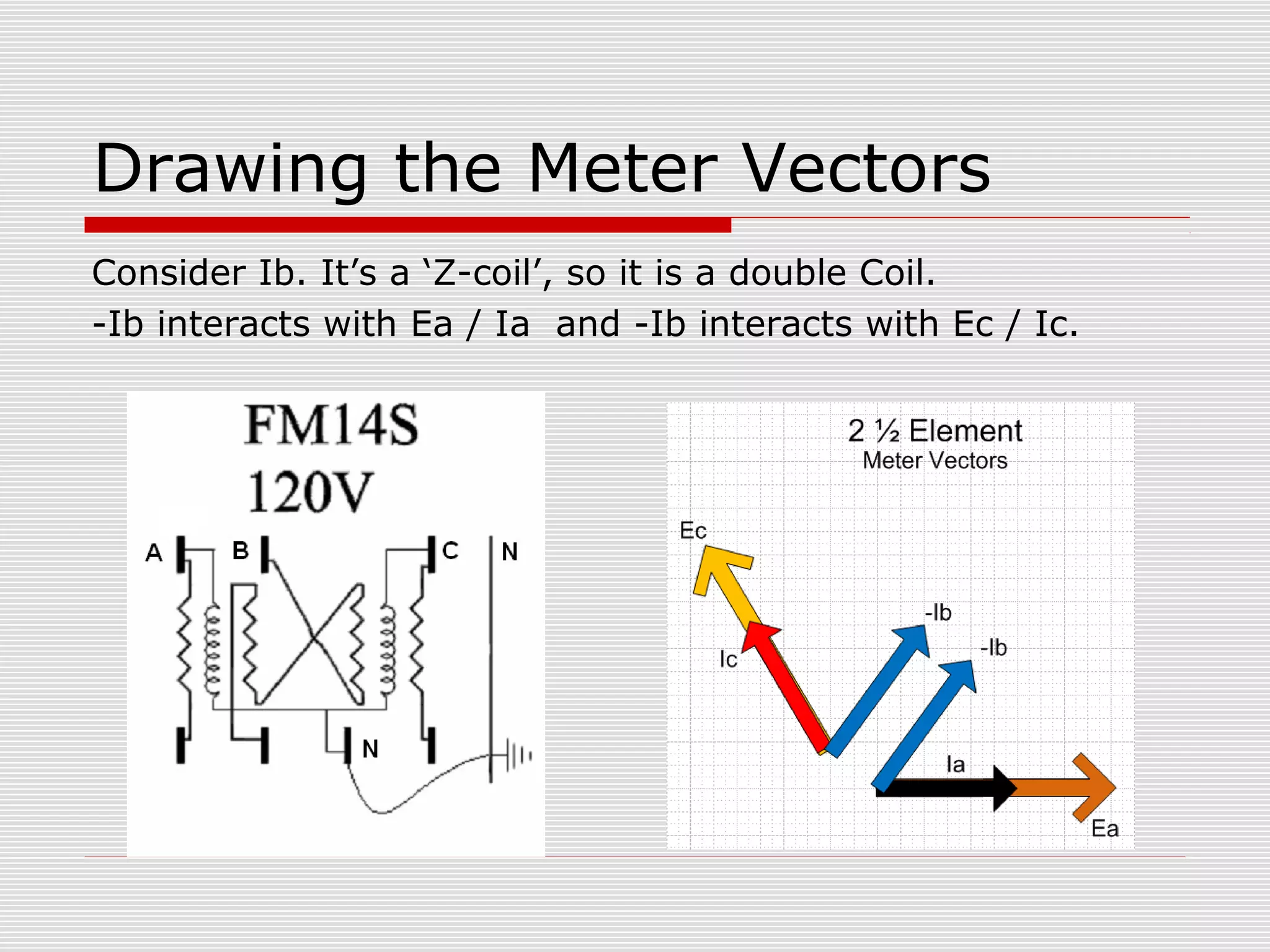 Drawing the Meter Vectors

Consider Ib. It’s a ‘Z-coil’, so it is a double Coil.

-Ib interacts with Ea / Ia and -Ib interacts with Ec / Ic.

FM14S
120V

A B C N

N

2 ½ Element
Meter Vectors

Ec

-Ib

-Ib

Ic

Ia

Ea